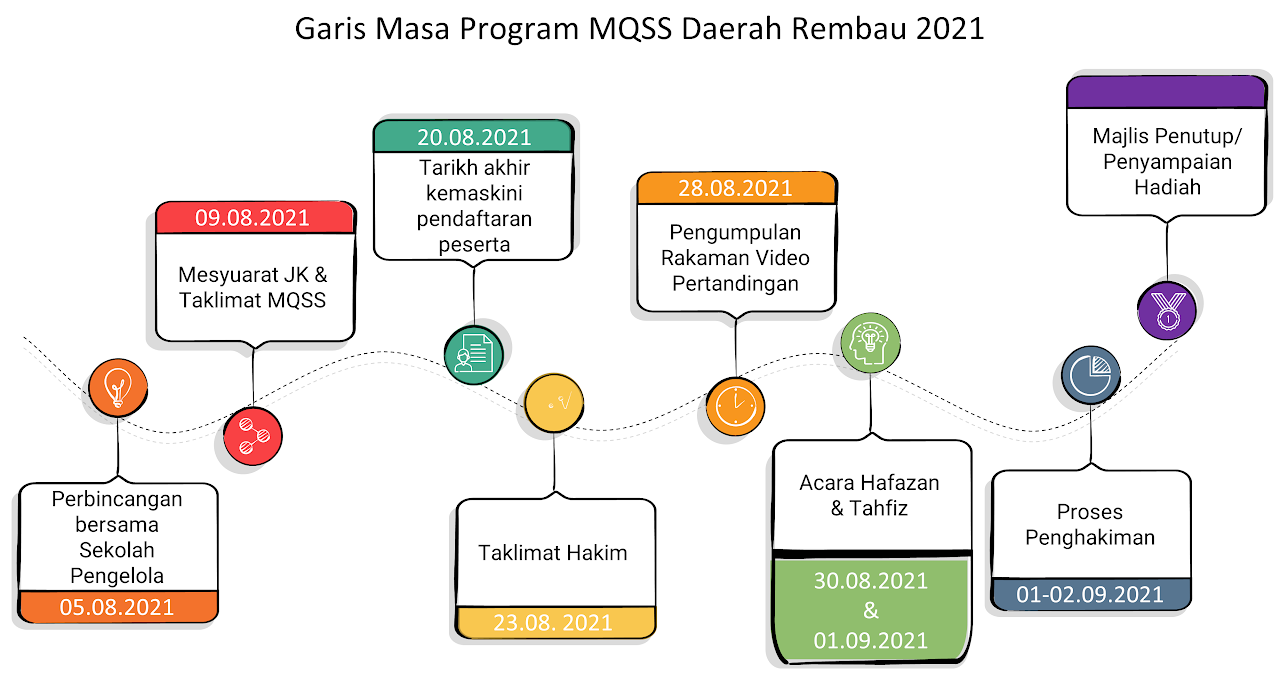 Garis Masa Program MQSS Daerah Rembau 2021

Perbincangan bersama Sekolah Pengelola
05.08.2021

09.08.2021
Mesyuarat JK & Taklimat MQSS

20.08.2021
Tarikh akhir kemaskini pendaftaran peserta

Taklimat Hakim
23.08. 2021

28.08.2021
Pengumpulan Rakaman Video Pertandingan

Acara Hafazan & Tahfiz
30.08.2021 & 01.09.2021

Proses Penghakiman
01-02.09.2021

Majlis Penutup/ Penyampaian Hadiah